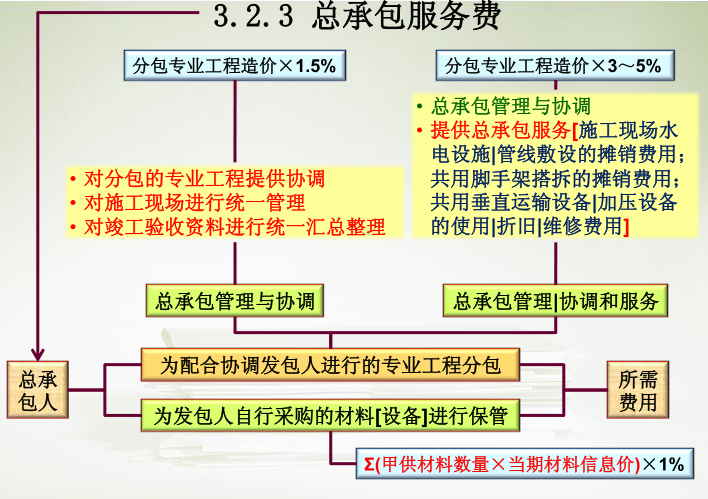 3.2.3 总承包服务费

分包专业工程造价×1.5%

分包专业工程造价×3～5%

• 总承包管理与协调
• 提供总承包服务[施工现场水电设施|管线敷设的摊销费用；共用脚手架搭拆的摊销费用；共用垂直运输设备|加压设备的使用|折旧|维修费用]

• 对分包的专业工程提供协调
• 对施工现场进行统一管理
• 对竣工验收资料进行统一汇总整理

总承包管理与协调

总承包管理|协调和服务

总承包人

为配合协调发包人进行的专业工程分包

为发包人自行采购的材料[设备]进行保管

所需费用

Σ(甲供材料数量×当期材料信息价)×1%